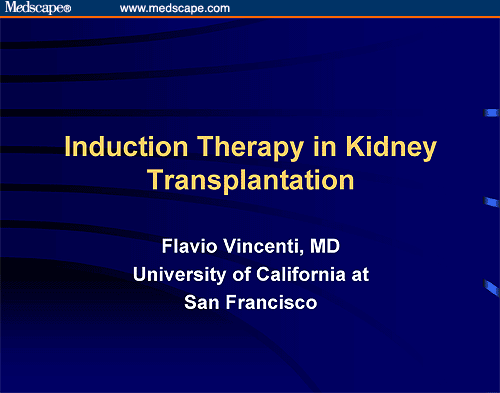 Medscape® www.medscape.com

Induction Therapy in Kidney Transplantation

Flavio Vincenti, MD
University of California at San Francisco